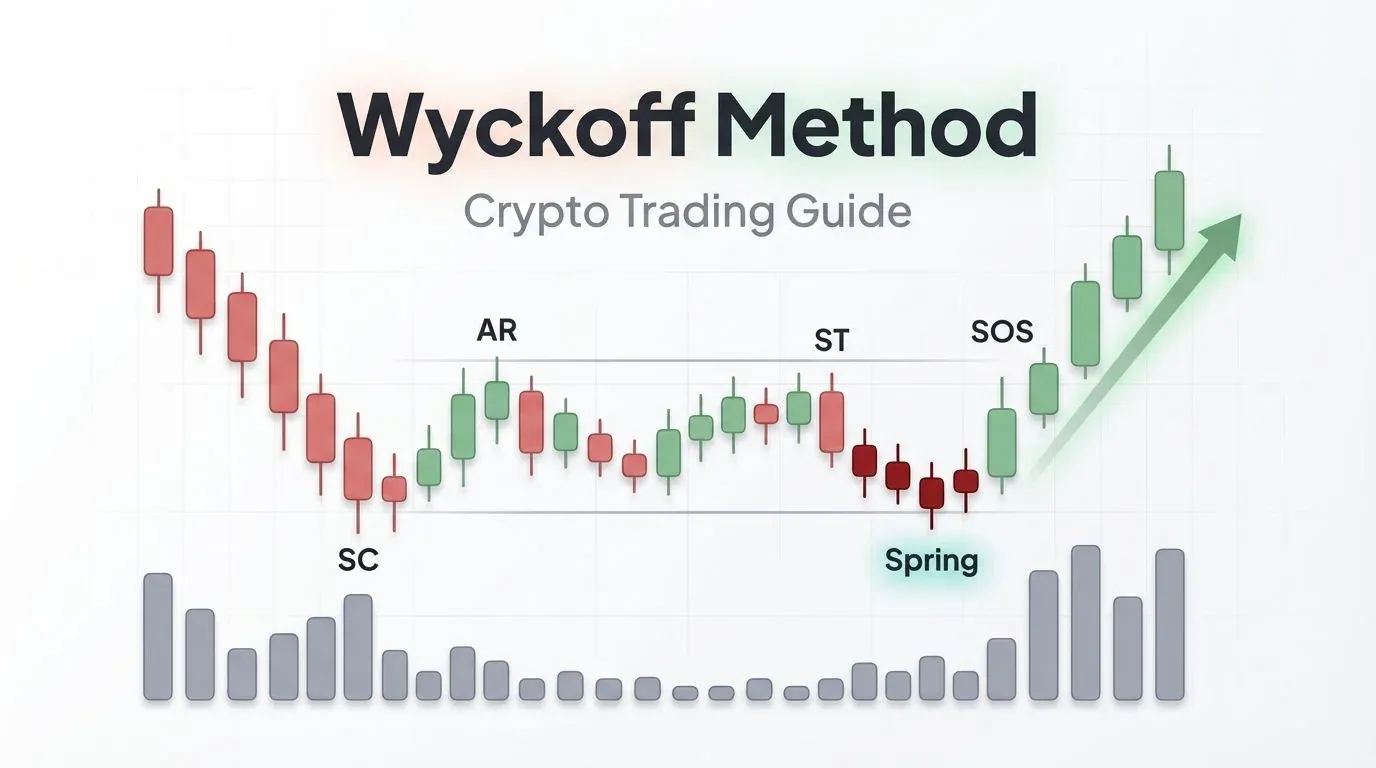 Wyckoff Method

Crypto Trading Guide

AR

ST

SOS

SC

Spring